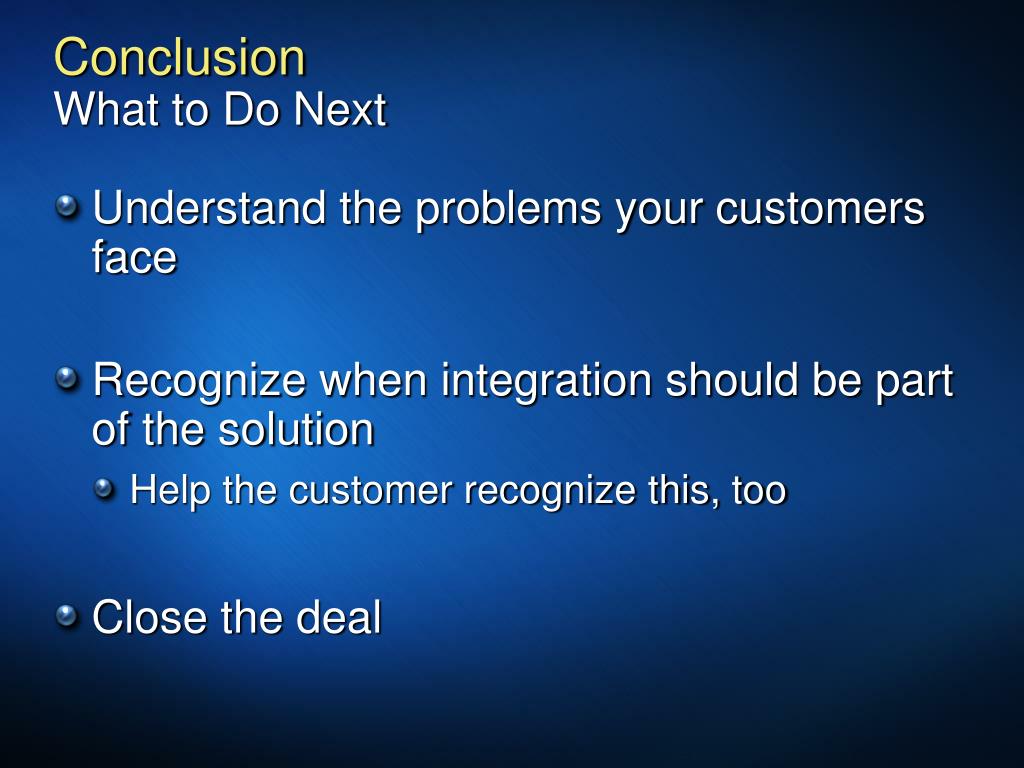 Conclusion
What to Do Next

Understand the problems your customers face

Recognize when integration should be part of the solution

Help the customer recognize this, too

Close the deal